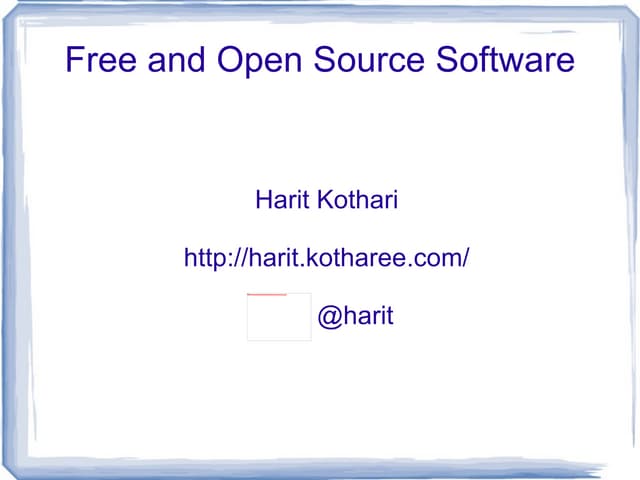 Free and Open Source Software

Harit Kothari

http://harit.kotharee.com/

@harit